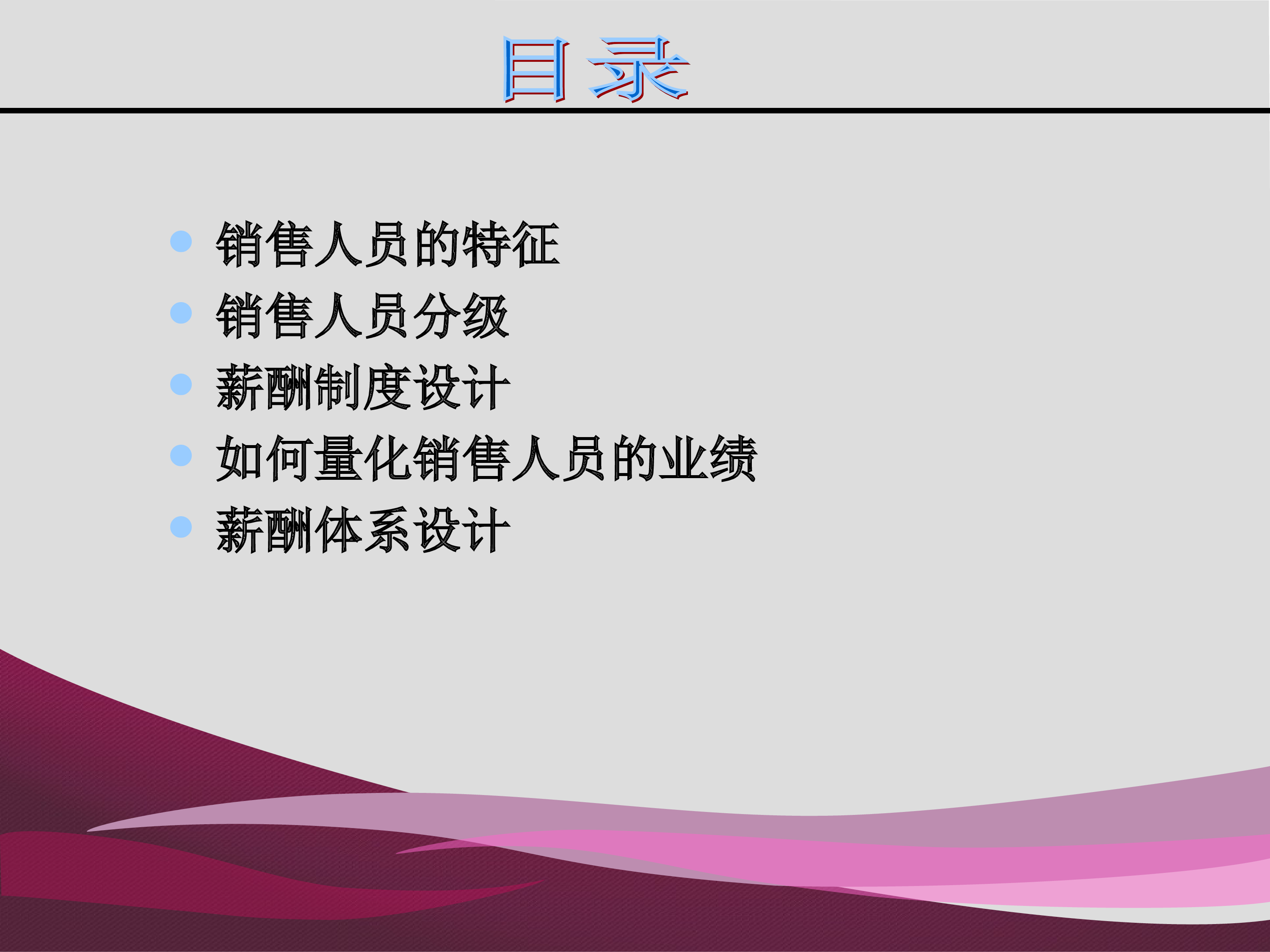 目录

- 销售人员的特征
- 销售人员分级
- 薪酬制度设计
- 如何量化销售人员的业绩
- 薪酬体系设计